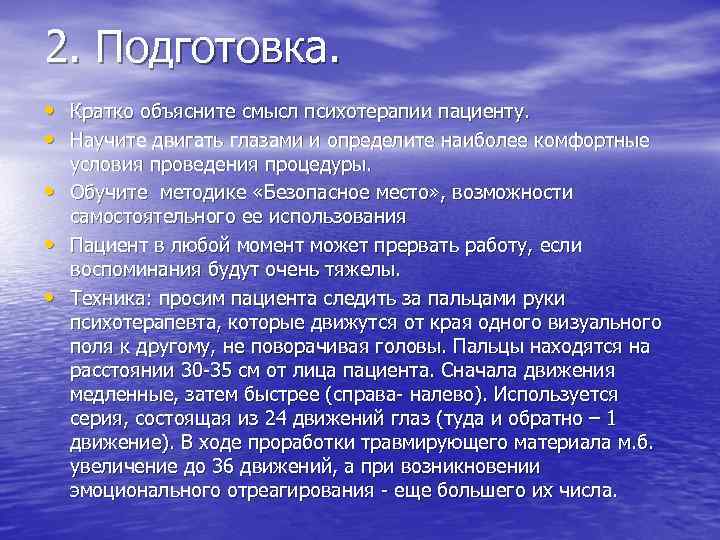 2. Подготовка.

• Кратко объясните смысл психотерапии пациенту.
• Научите двигать глазами и определите наиболее комфортные условия проведения процедуры.
• Обучите методике «Безопасное место», возможности самостоятельного ее использования
• Пациент в любой момент может прервать работу, если воспоминания будут очень тяжелы.
• Техника: просим пациента следить за пальцами руки психотерапевта, которые движутся от края одного визуального поля к другому, не поворачивая головы. Пальцы находятся на расстоянии 30-35 см от лица пациента. Сначала движения медленные, затем быстрее (справа- налево). Используется серия, состоящая из 24 движений глаз (туда и обратно – 1 движение). В ходе проработки травмирующего материала м.б. увеличение до 36 движений, а при возникновении эмоционального отреагирования - еще большего их числа.